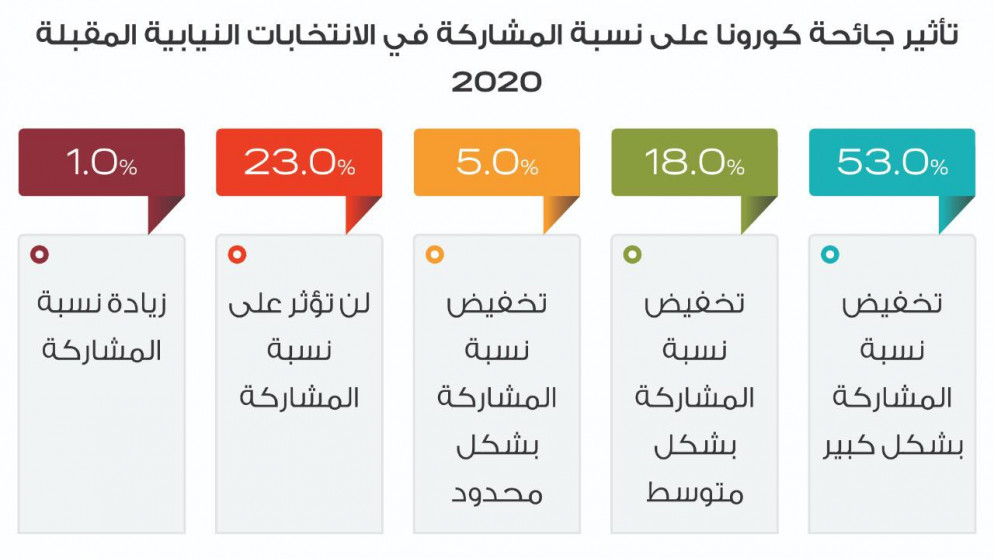 تأثير جائحة كورونا على نسبة المشاركة في الانتخابات النيابية المقبلة 2020

53.0%

تخفيض نسبة المشاركة بشكل كبير

18.0%

تخفيض نسبة المشاركة بشكل متوسط

5.0%

تخفيض نسبة المشاركة بشكل محدود

23.0%

لن تؤثر على نسبة المشاركة

1.0%

زيادة نسبة المشاركة